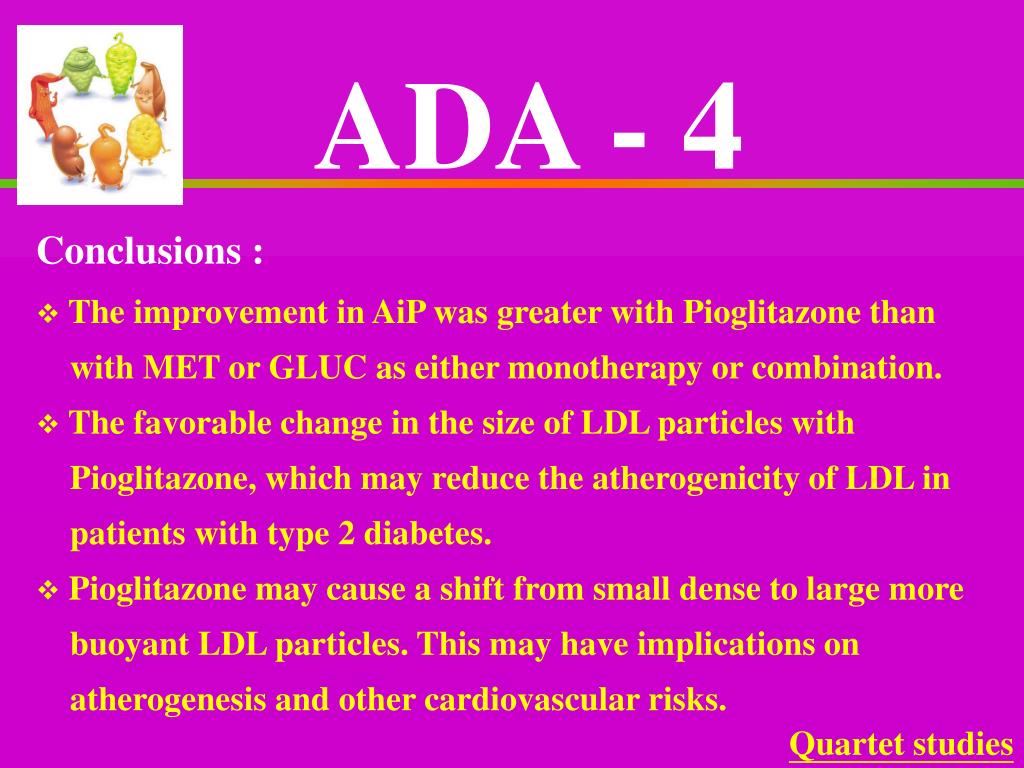 ADA - 4

Conclusions :

❖ The improvement in AiP was greater with Pioglitazone than with MET or GLUC as either monotherapy or combination.

❖ The favorable change in the size of LDL particles with Pioglitazone, which may reduce the atherogenicity of LDL in patients with type 2 diabetes.

❖ Pioglitazone may cause a shift from small dense to large more buoyant LDL particles. This may have implications on atherogenesis and other cardiovascular risks.

Quartet studies